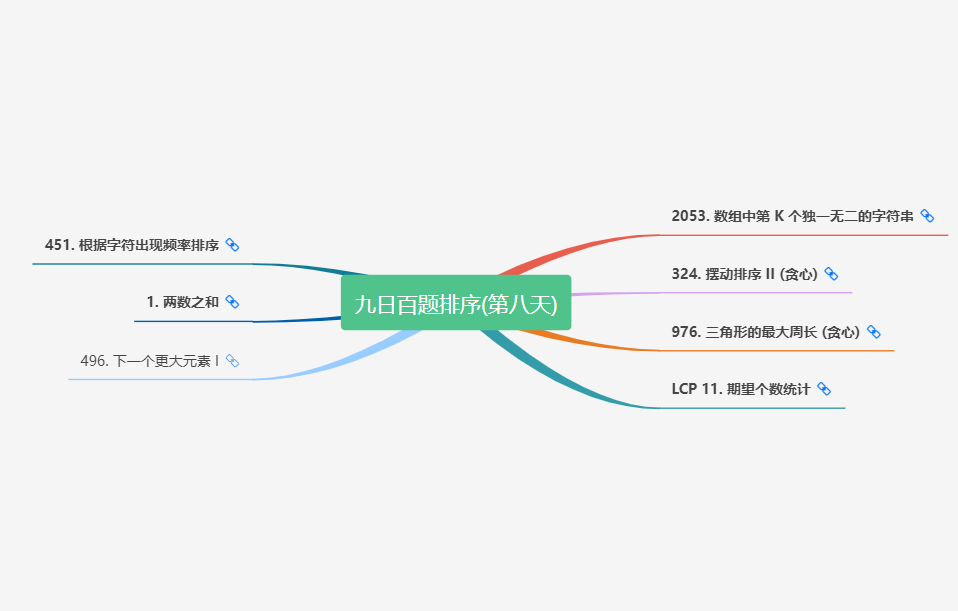 九日百题排序(第八天)

451. 根据字符出现频率排序

1. 两数之和

496. 下一个更大元素 I

2053. 数组中第 K 个独一无二的字符串

324. 摆动排序 II (贪心)

976. 三角形的最大周长 (贪心)

LCP 11. 期望个数统计